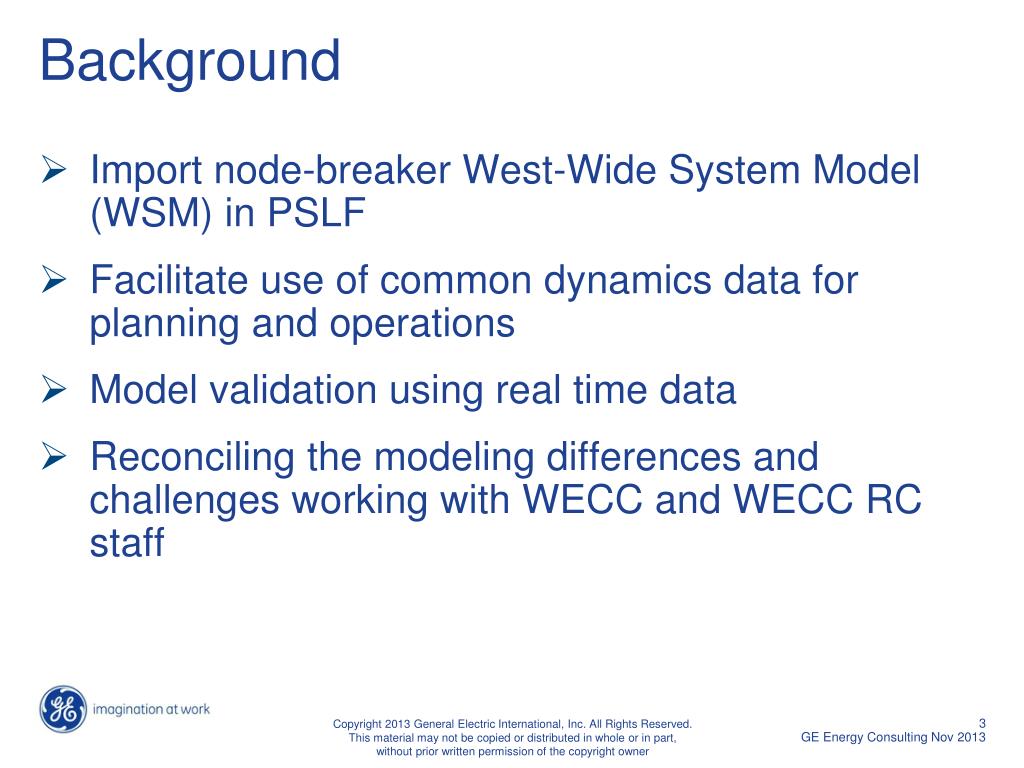 Background

➢ Import node-breaker West-Wide System Model (WSM) in PSLF

➢ Facilitate use of common dynamics data for planning and operations

➢ Model validation using real time data

➢ Reconciling the modeling differences and challenges working with WECC and WECC RC staff

GE

imagination at work

Copyright 2013 General Electric International, Inc. All Rights Reserved. This material may not be copied or distributed in whole or in part, without prior written permission of the copyright owner

3
GE Energy Consulting Nov 2013